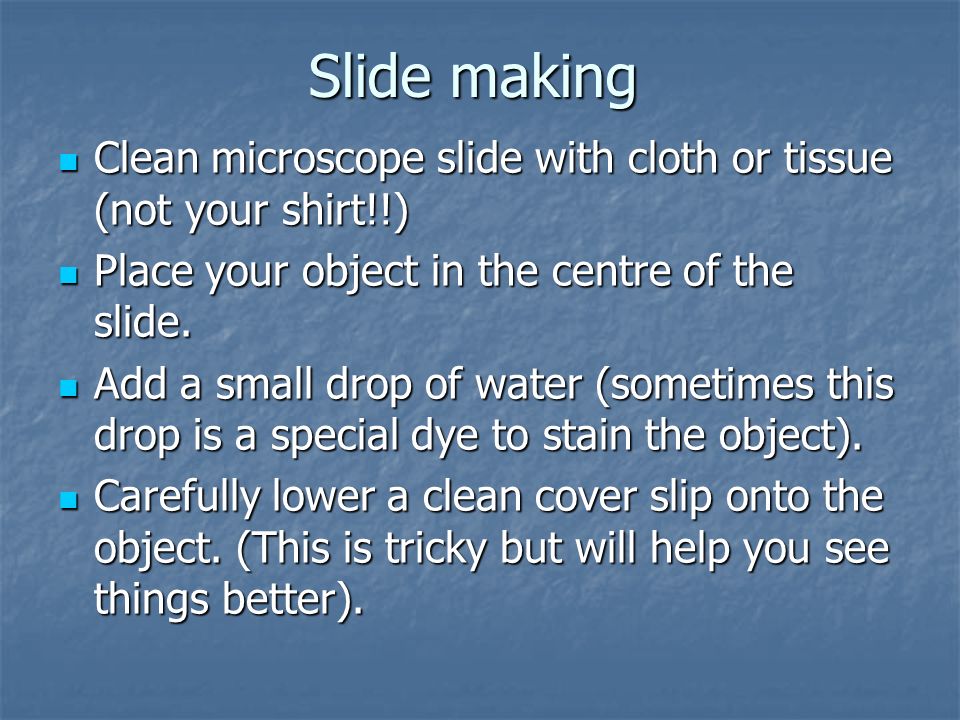 Slide making

- Clean microscope slide with cloth or tissue (not your shirt!!)
- Place your object in the centre of the slide.
- Add a small drop of water (sometimes this drop is a special dye to stain the object).
- Carefully lower a clean cover slip onto the object. (This is tricky but will help you see things better).